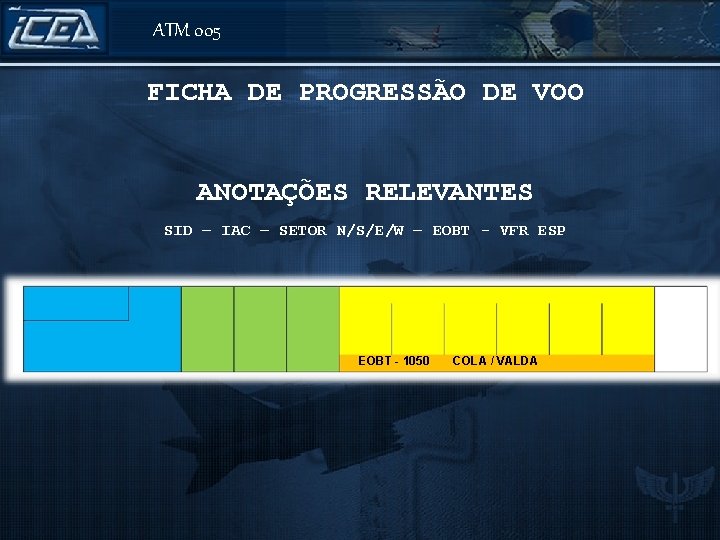 ICEA

ATM 005

FICHA DE PROGRESSÃO DE VOO

ANOTAÇÕES RELEVANTES

SID – IAC – SETOR N/S/E/W – EOBT - VFR ESP

EOBT - 1050 COLA / VALDA